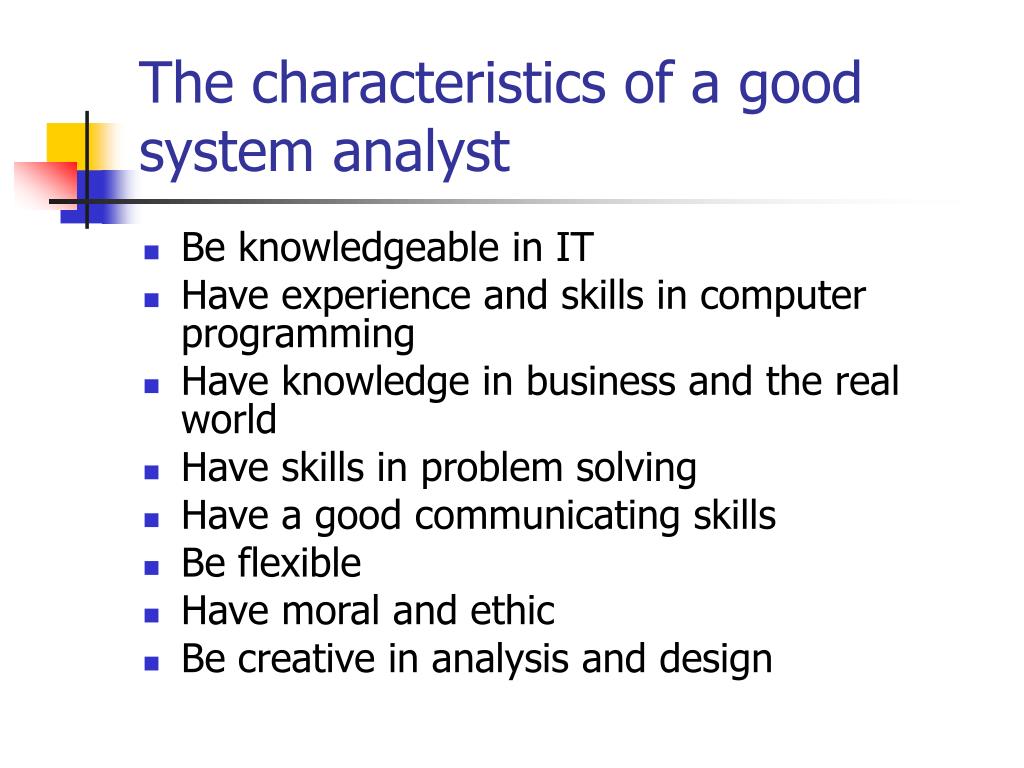 The characteristics of a good system analyst

- Be knowledgeable in IT
- Have experience and skills in computer programming
- Have knowledge in business and the real world
- Have skills in problem solving
- Have a good communicating skills
- Be flexible
- Have moral and ethic
- Be creative in analysis and design